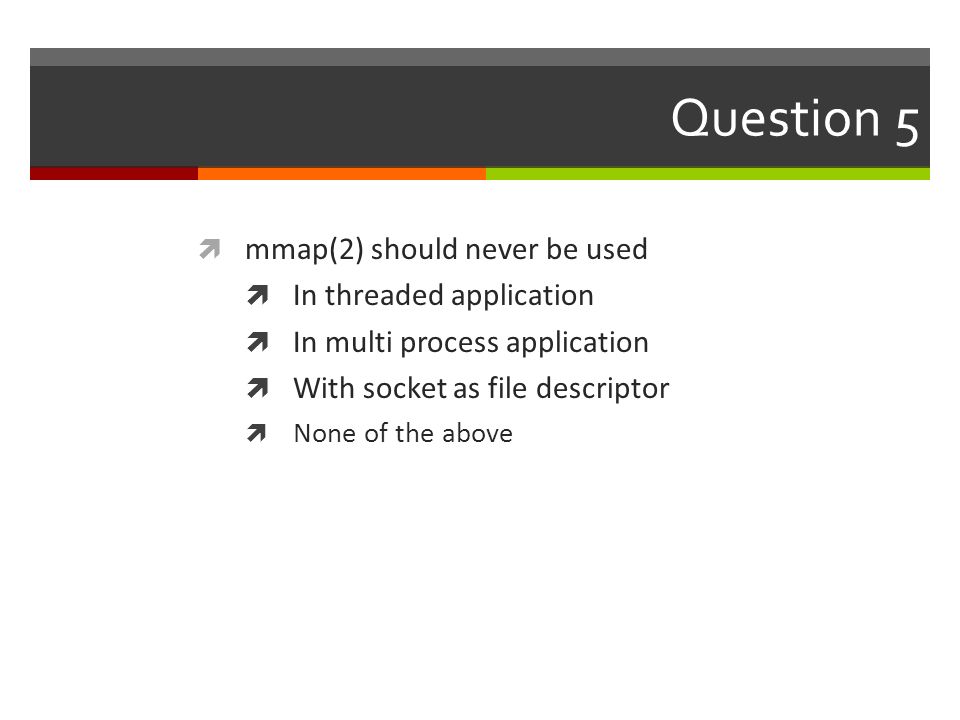 Question 5

mmap(2) should never be used

In threaded application

In multi process application

With socket as file descriptor

None of the above